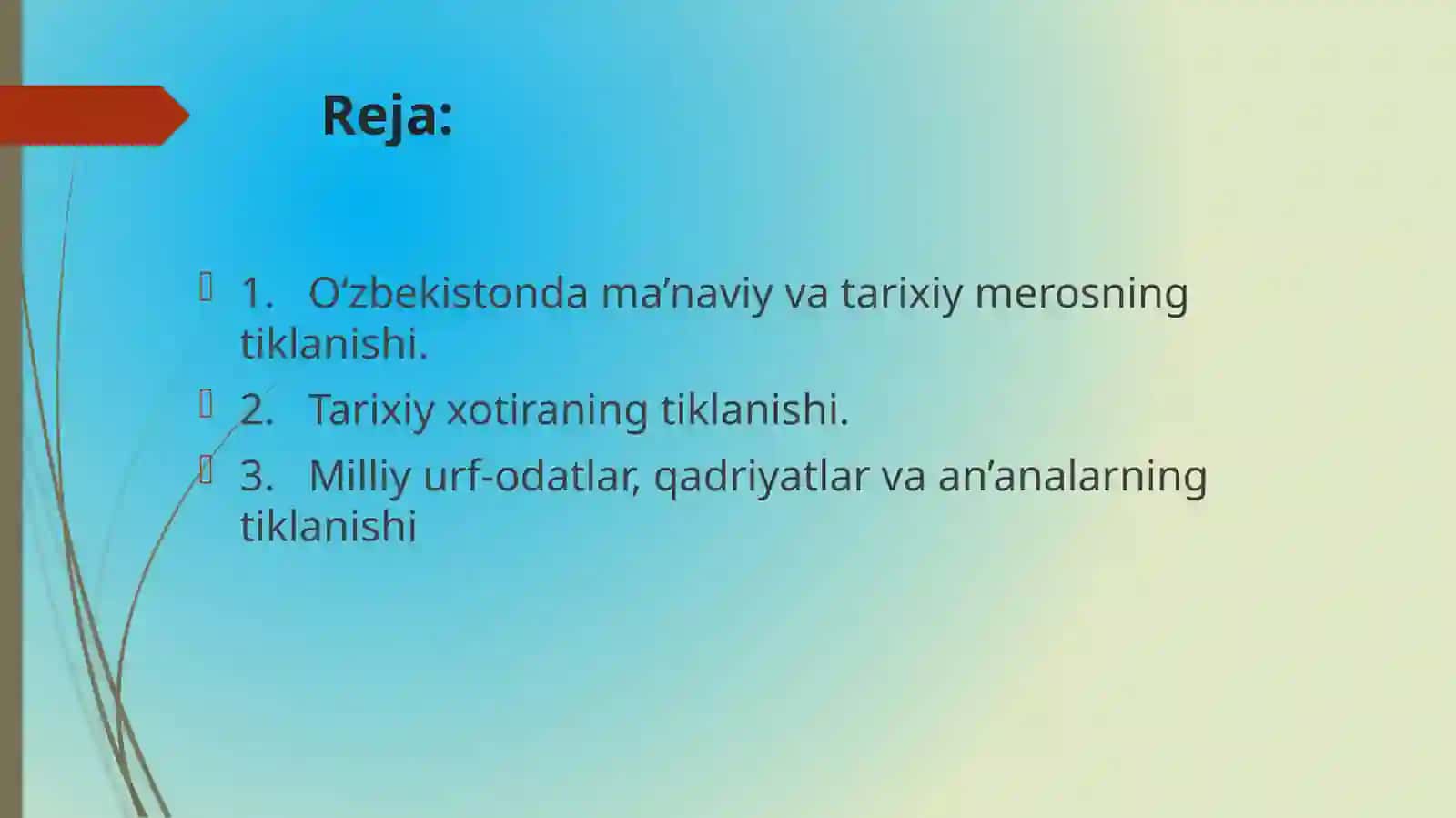 Reja:

1. O‘zbekistonda ma’naviy va tarixiy merosning tiklanishi.

2. Tarixiy xotiraning tiklanishi.

3. Milliy urf-odatlar, qadriyatlar va an’analarning tiklanishi